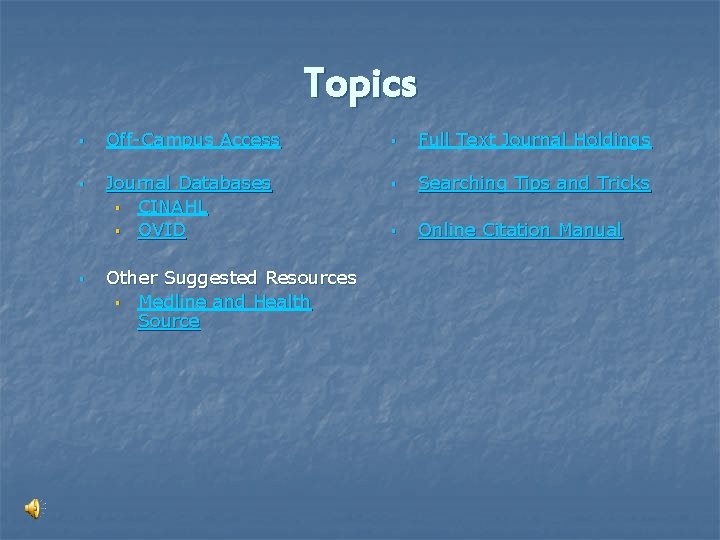 Topics

- Off-Campus Access
- Journal Databases
  - CINAHL
  - OVID
- Other Suggested Resources
  - Medline and Health Source

- Full Text Journal Holdings
- Searching Tips and Tricks
- Online Citation Manual